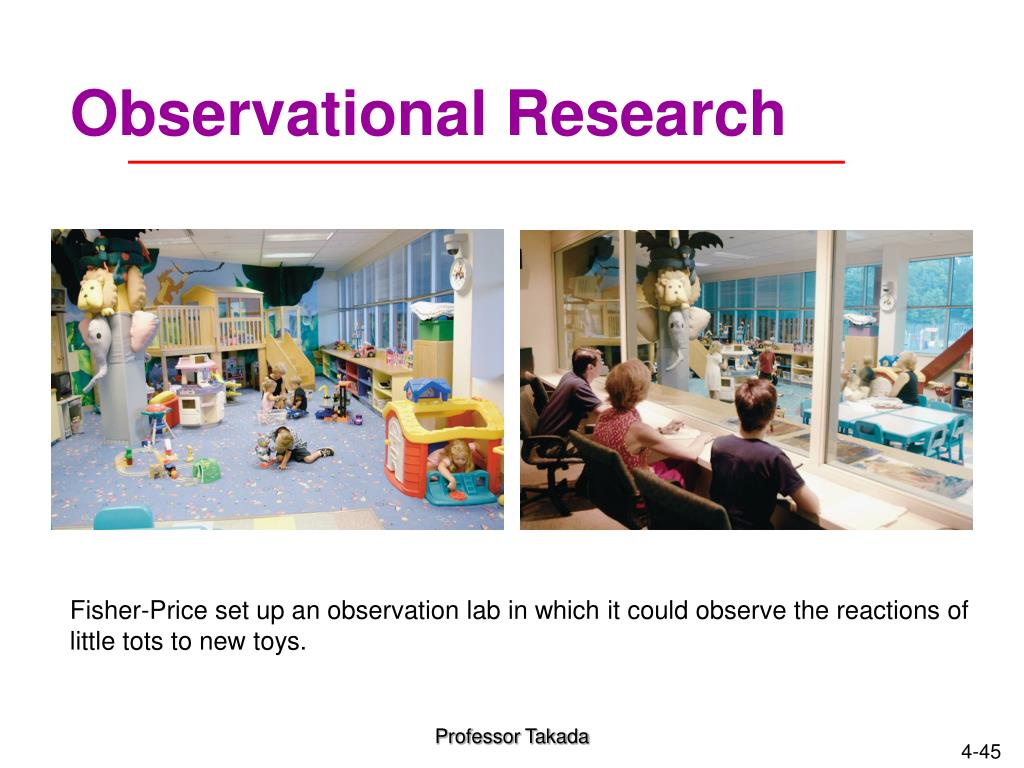 Observational Research

Fisher-Price set up an observation lab in which it could observe the reactions of little tots to new toys.

Professor Takada

4-45